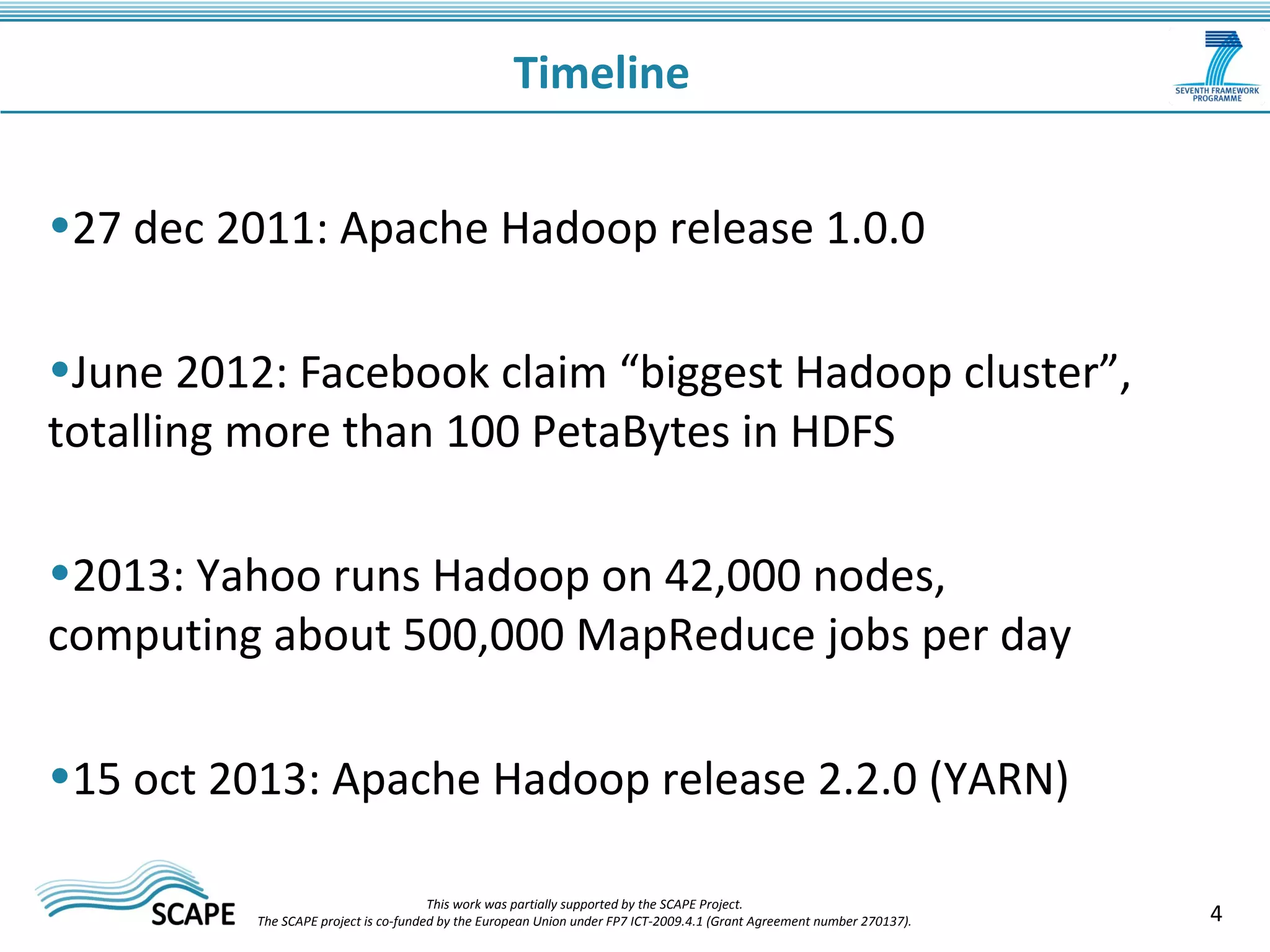 Timeline

SEVENTH FRAMEWORK PROGRAMME

•27 dec 2011: Apache Hadoop release 1.0.0

•June 2012: Facebook claim “biggest Hadoop cluster”, totalling more than 100 PetaBytes in HDFS

•2013: Yahoo runs Hadoop on 42,000 nodes, computing about 500,000 MapReduce jobs per day

•15 oct 2013: Apache Hadoop release 2.2.0 (YARN)

SCAPE

This work was partially supported by the SCAPE Project.
The SCAPE project is co-funded by the European Union under FP7 ICT-2009.4.1 (Grant Agreement number 270137).

4